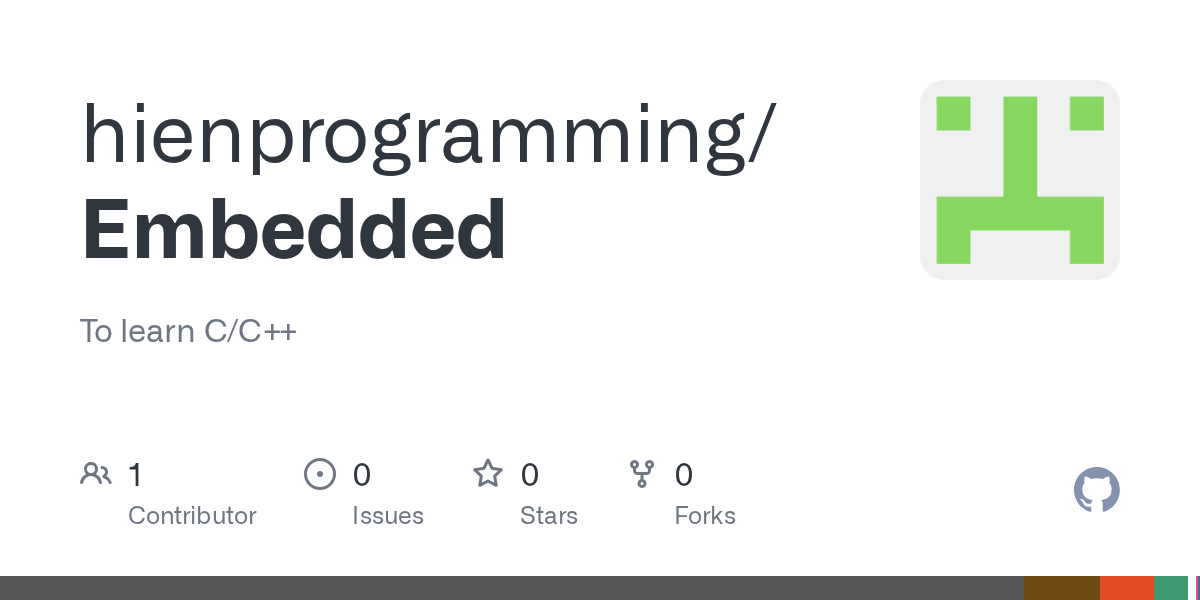 hienprogramming/
Embedded

To learn C/C++

1 Contributor
0 Issues
0 Stars
0 Forks